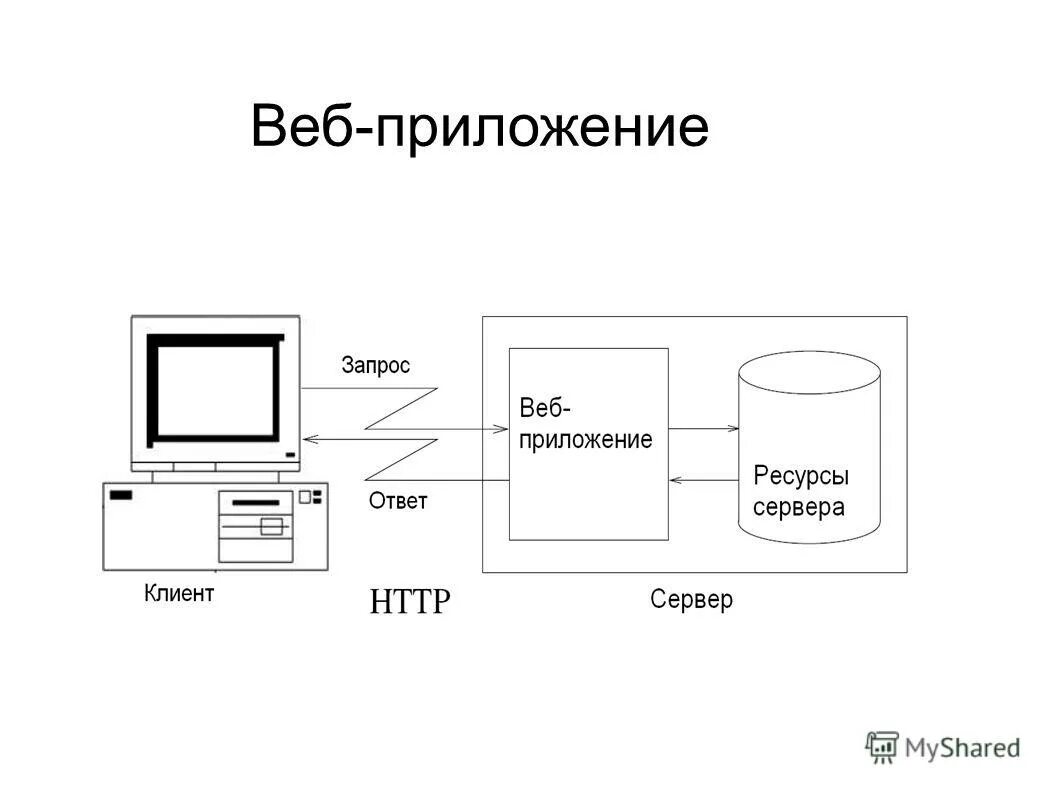 Веб-приложение

Запрос

Веб-приложение

Ресурсы сервера

Ответ

Клиент

HTTP

Сервер

MyShared